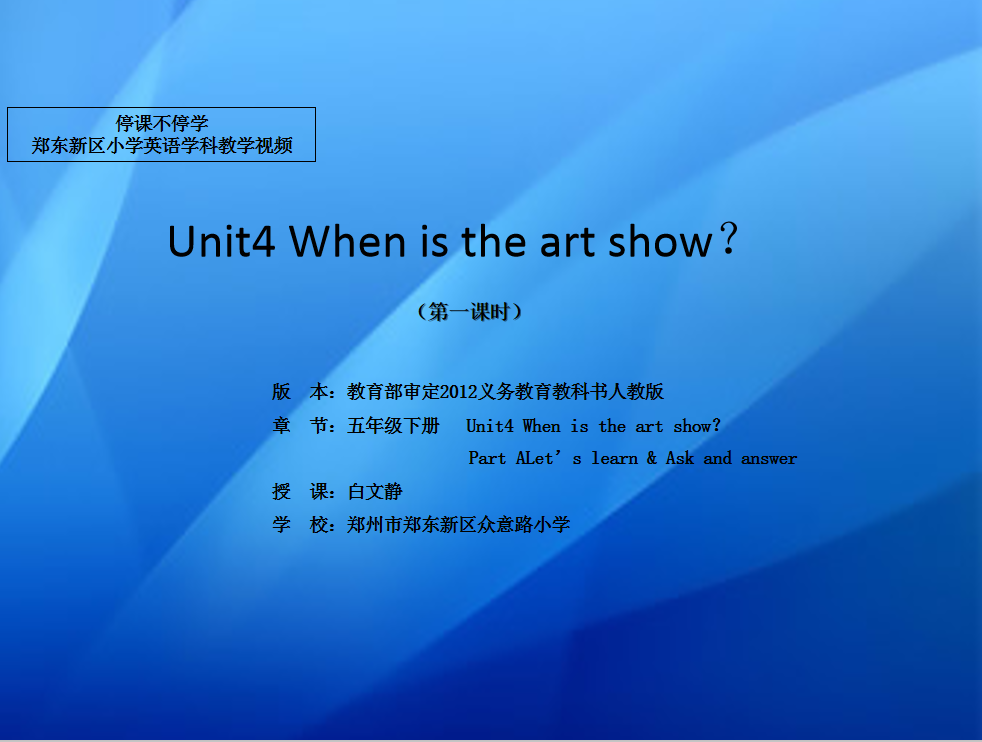 停课不停学
郑东新区小学英语学科教学视频

Unit4 When is the art show？

（第一课时）

版　本：教育部审定2012义务教育教科书人教版
章　节：五年级下册　Unit4 When is the art show?
Part ALet’s learn & Ask and answer
授　课：白文静
学　校：郑州市郑东新区众意路小学